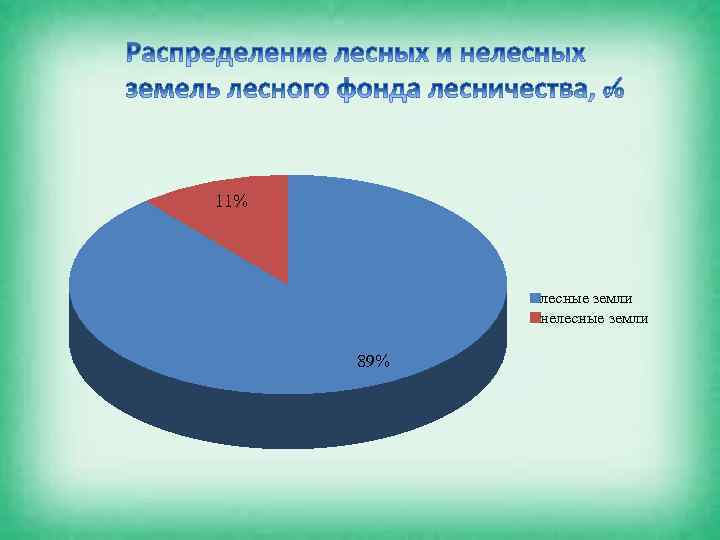 Распределение лесных и нелесных земель лесного фонда лесничества, %

11%

89%

лесные земли
нелесные земли